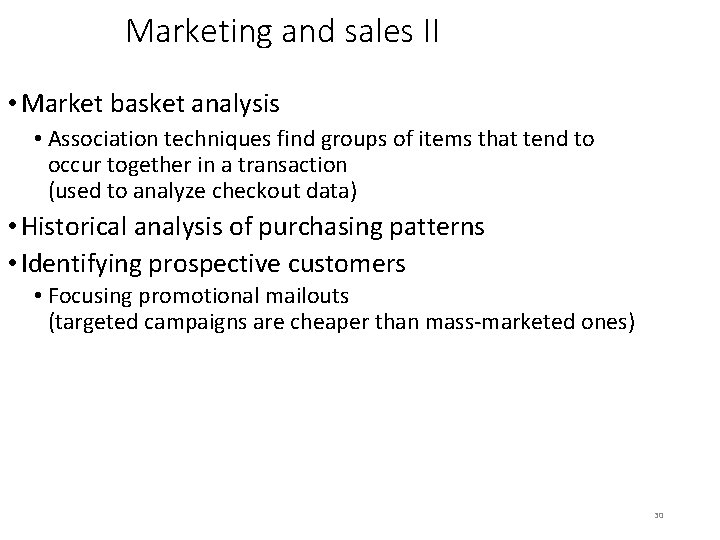 Marketing and sales II

• Market basket analysis
  • Association techniques find groups of items that tend to occur together in a transaction
(used to analyze checkout data)

• Historical analysis of purchasing patterns

• Identifying prospective customers
  • Focusing promotional mailouts
(targeted campaigns are cheaper than mass-marketed ones)

30